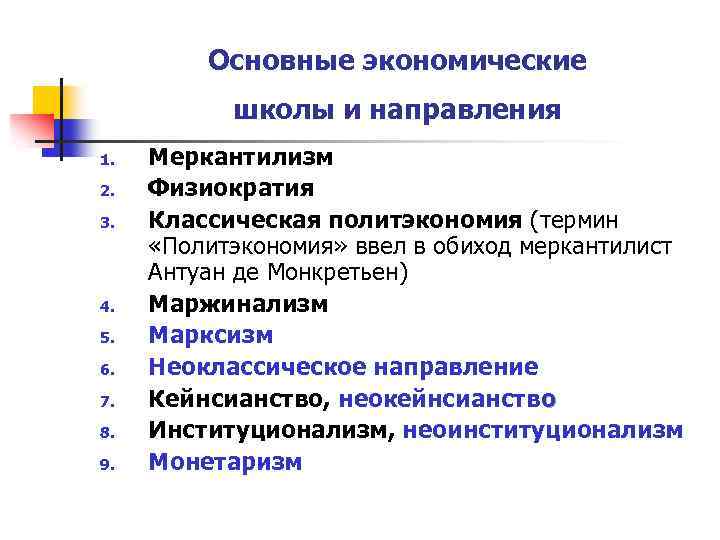 Основные экономические школы и направления

1. Меркантилизм
2. Физиократия
3. Классическая политэкономия (термин «Политэкономия» ввел в обиход меркантилист Антуан де Монкретьен)
4. Маржинализм
5. Марксизм
6. Неоклассическое направление
7. Кейнсианство, неокейнсианство
8. Институционализм, неоинституционализм
9. Монетаризм